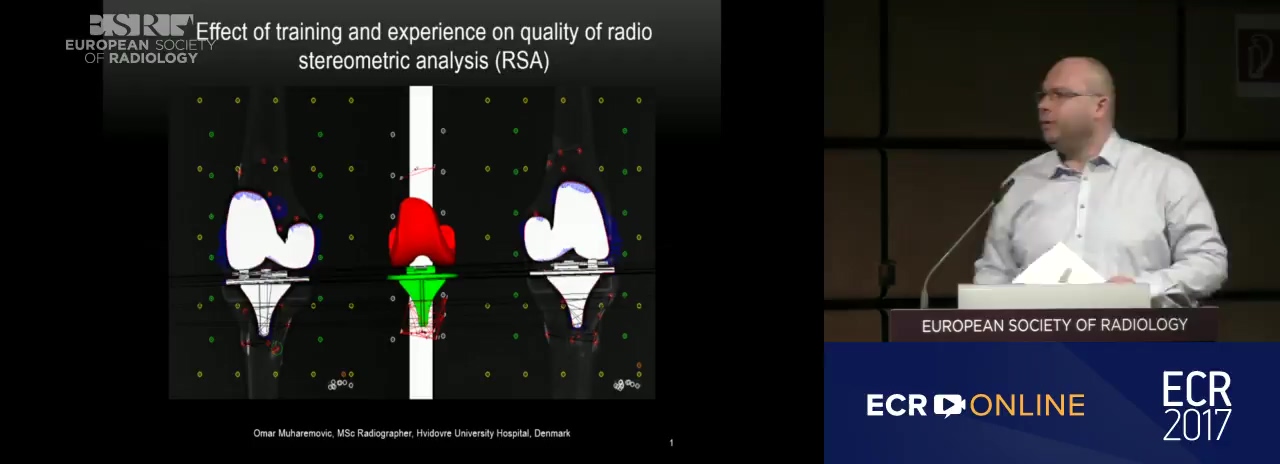 ESR EUROPEAN SOCIETY OF RADIOLOGY

Effect of training and experience on quality of radio stereometric analysis (RSA)

Omar Muharemovic, MSc Radiographer, Hvidovre University Hospital, Denmark

1

EUROPEAN SOCIETY OF RADIOLOGY

ECR ONLINE

ECR 2017